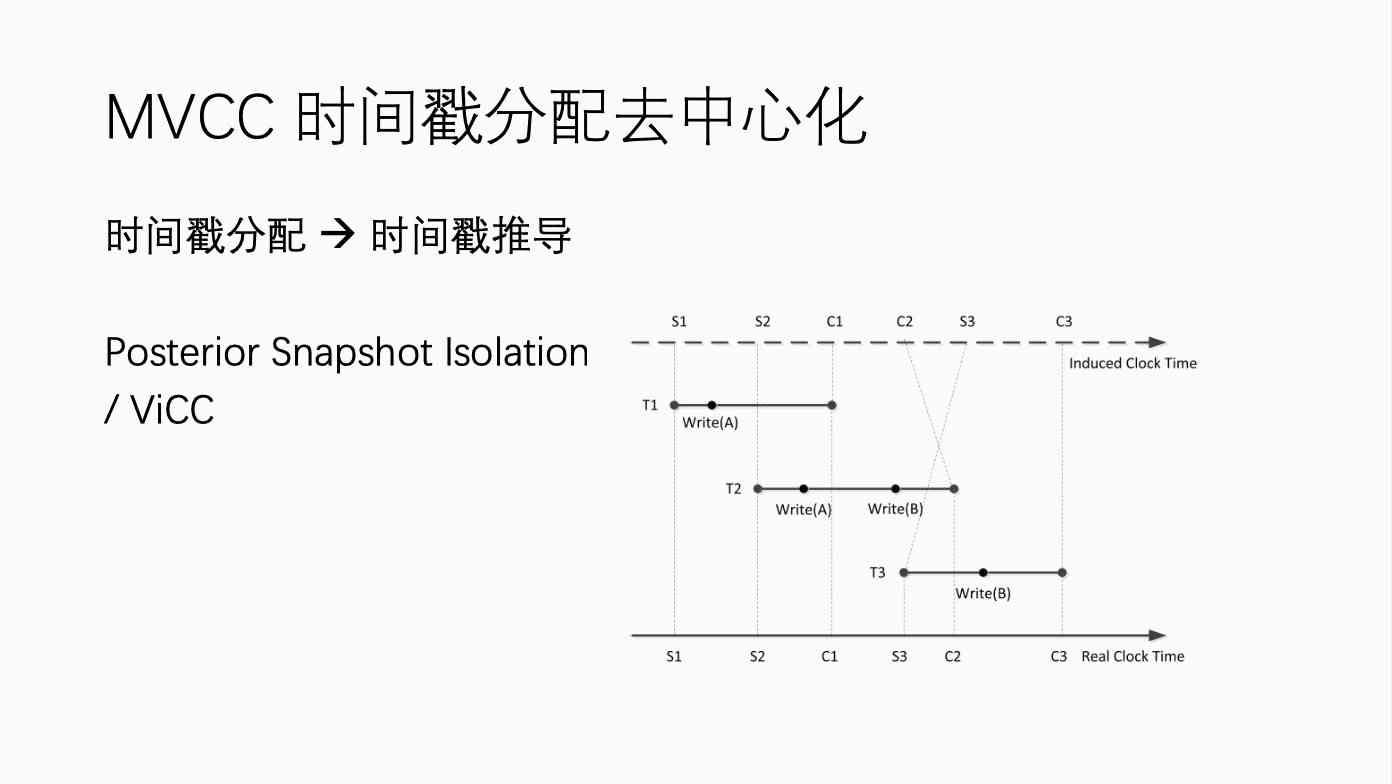 MVCC 时间戳分配去中心化

时间戳分配 → 时间戳推导

Posterior Snapshot Isolation / ViCC

S1 S2 C1 C2 S3 C3

Induced Clock Time

T1
Write(A)

T2
Write(A) Write(B)

T3
Write(B)

S1 S2 C1 S3 C2 C3 Real Clock Time